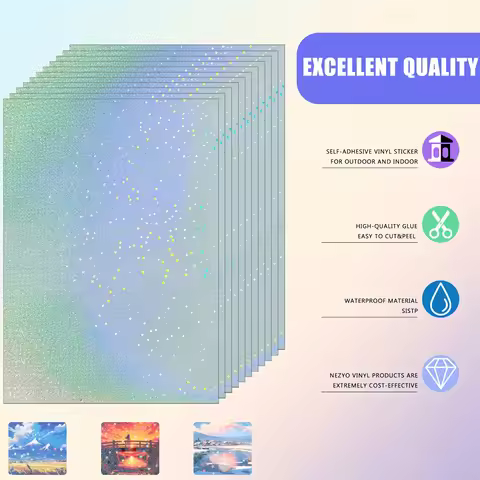 EXCELLENT QUALITY

SELF-ADHESIVE VINYL STICKER
FOR OUTDOOR AND INDOOR

HIGH-QUALITY GLUE
EASY TO CUT&PEEL

WATERPROOF MATERIAL
SISTP

NEZYO VINYL PRODUCTS ARE
EXTREMELY COST-EFFECTIVE